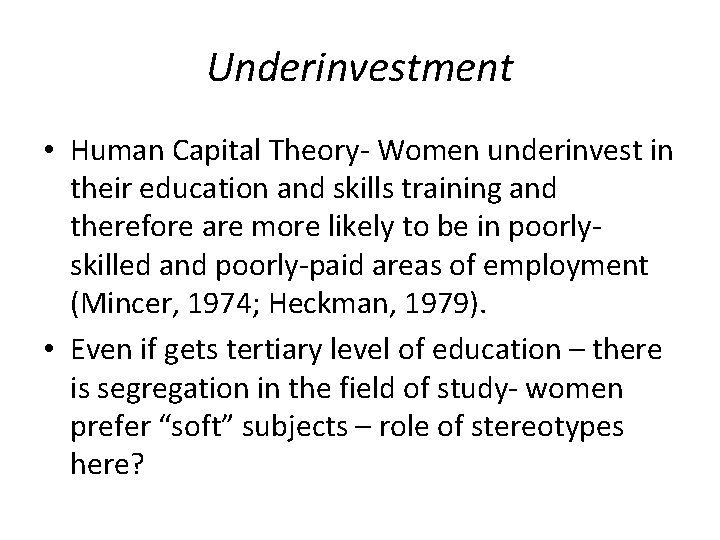 Underinvestment

• Human Capital Theory- Women underinvest in their education and skills training and therefore are more likely to be in poorly-skilled and poorly-paid areas of employment (Mincer, 1974; Heckman, 1979).

• Even if gets tertiary level of education – there is segregation in the field of study- women prefer “soft” subjects – role of stereotypes here?